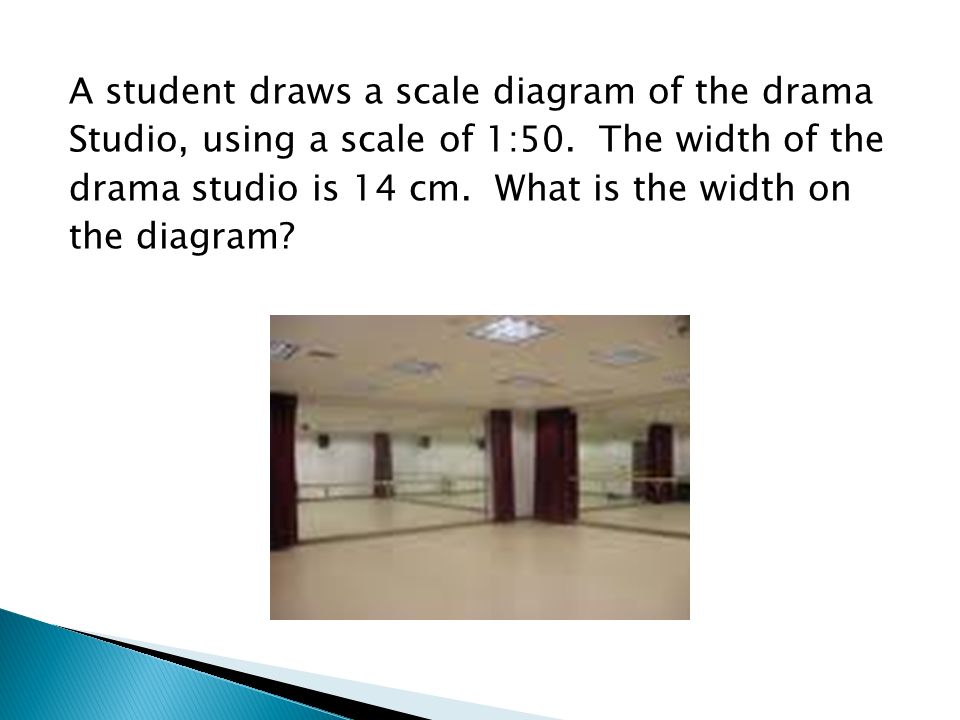 A student draws a scale diagram of the drama Studio, using a scale of 1:50. The width of the drama studio is 14 cm. What is the width on the diagram?